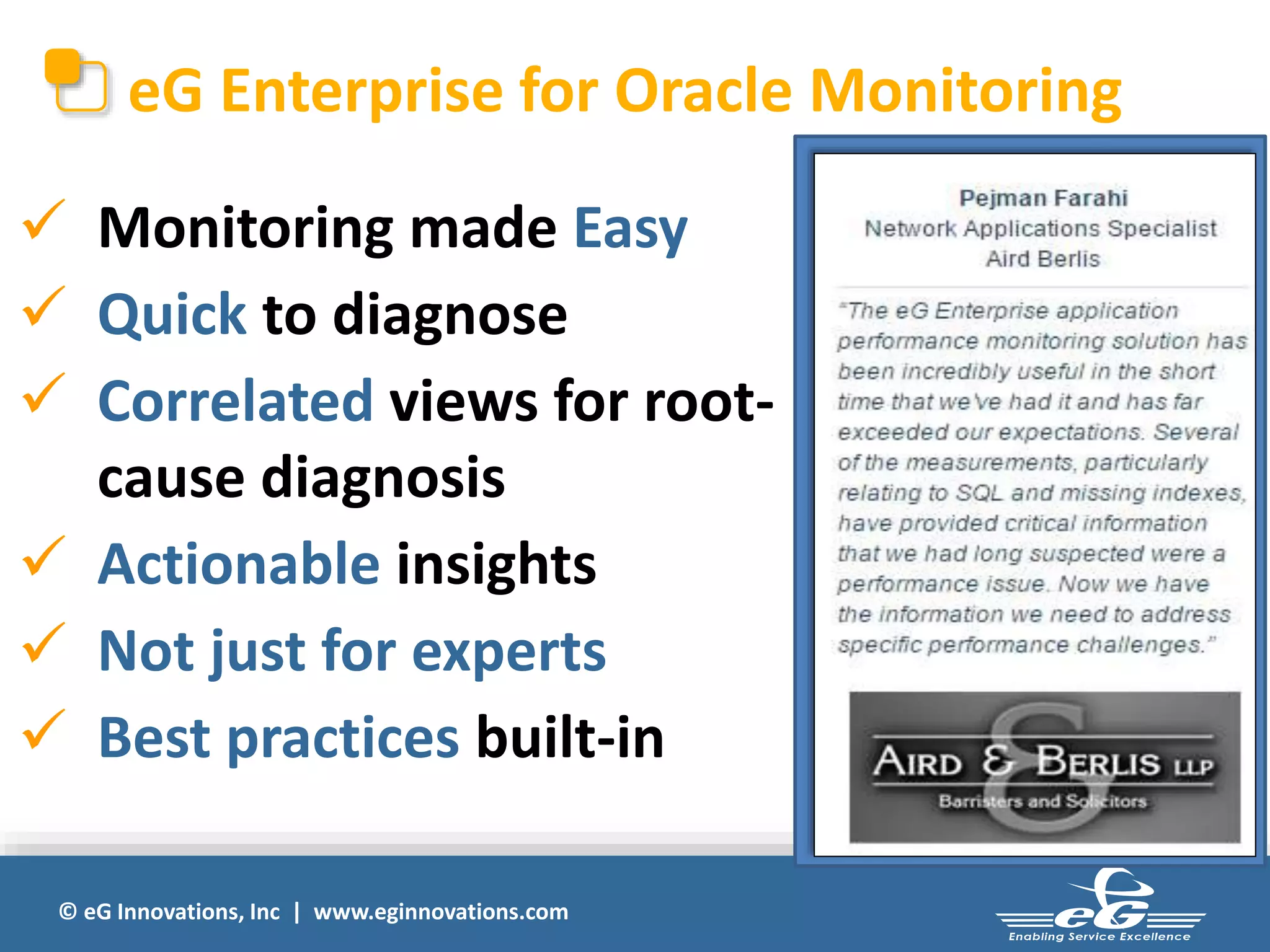 eG Enterprise for Oracle Monitoring

✓ Monitoring made Easy
✓ Quick to diagnose
✓ Correlated views for root-cause diagnosis
✓ Actionable insights
✓ Not just for experts
✓ Best practices built-in

Pejman Farahi
Network Applications Specialist
Aird Berlis

"The eG Enterprise application performance monitoring solution has been incredibly useful in the short time that we've had it and has far exceeded our expectations. Several of the measurements, particularly relating to SQL and missing indexes, have provided critical information that we had long suspected were a performance issue. Now we have the information we need to address specific performance challenges."

AIRD & BERLIS LLP
Barristers and Solicitors

© eG Innovations, Inc | www.eginnovations.com

eG
Enabling Service Excellence